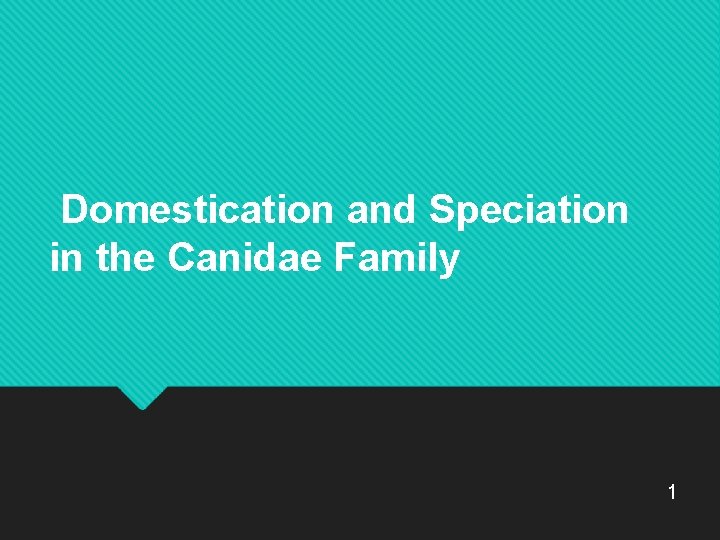 Domestication and Speciation in the Canidae Family

1